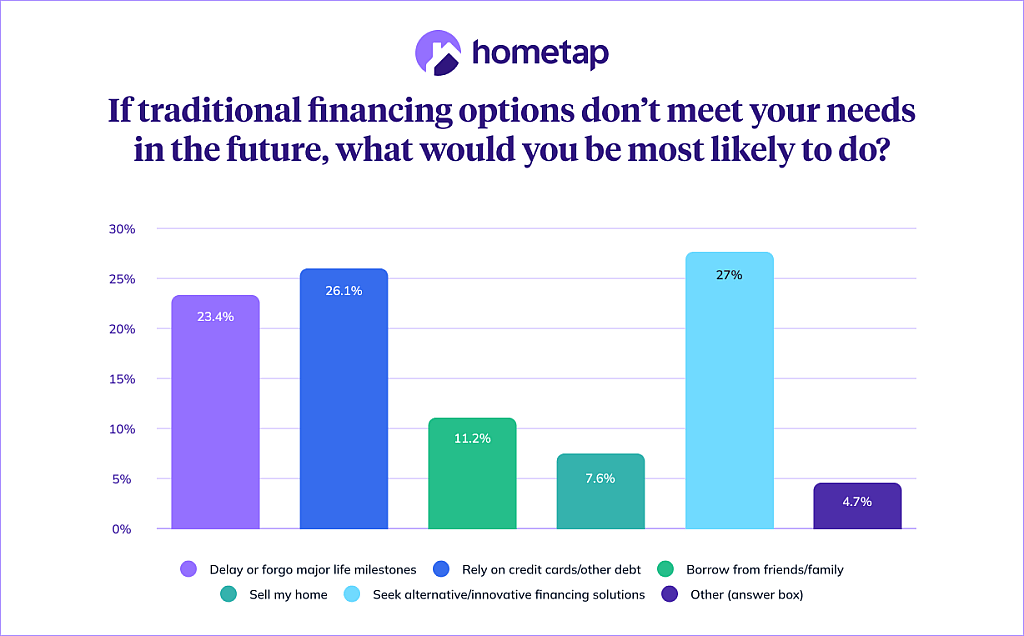 hometap

If traditional financing options don't meet your needs in the future, what would you be most likely to do?

30%
25%
20%
15%
10%
5%
0%

23.4%
26.1%
11.2%
7.6%
27%
4.7%

Delay or forgo major life milestones
Rely on credit cards/other debt
Borrow from friends/family
Sell my home
Seek alternative/innovative financing solutions
Other (answer box)